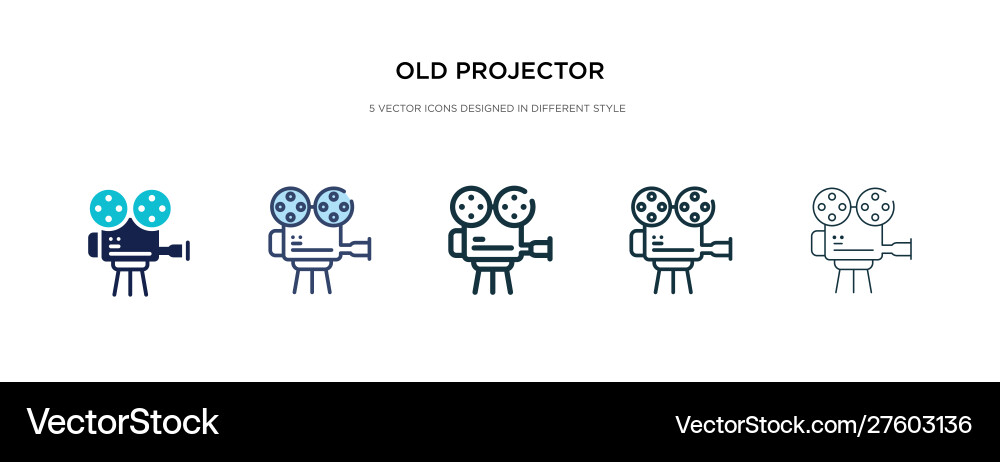 OLD PROJECTOR

5 VECTOR ICONS DESIGNED IN DIFFERENT STYLE

VectorStock

VectorStock.com/27603136